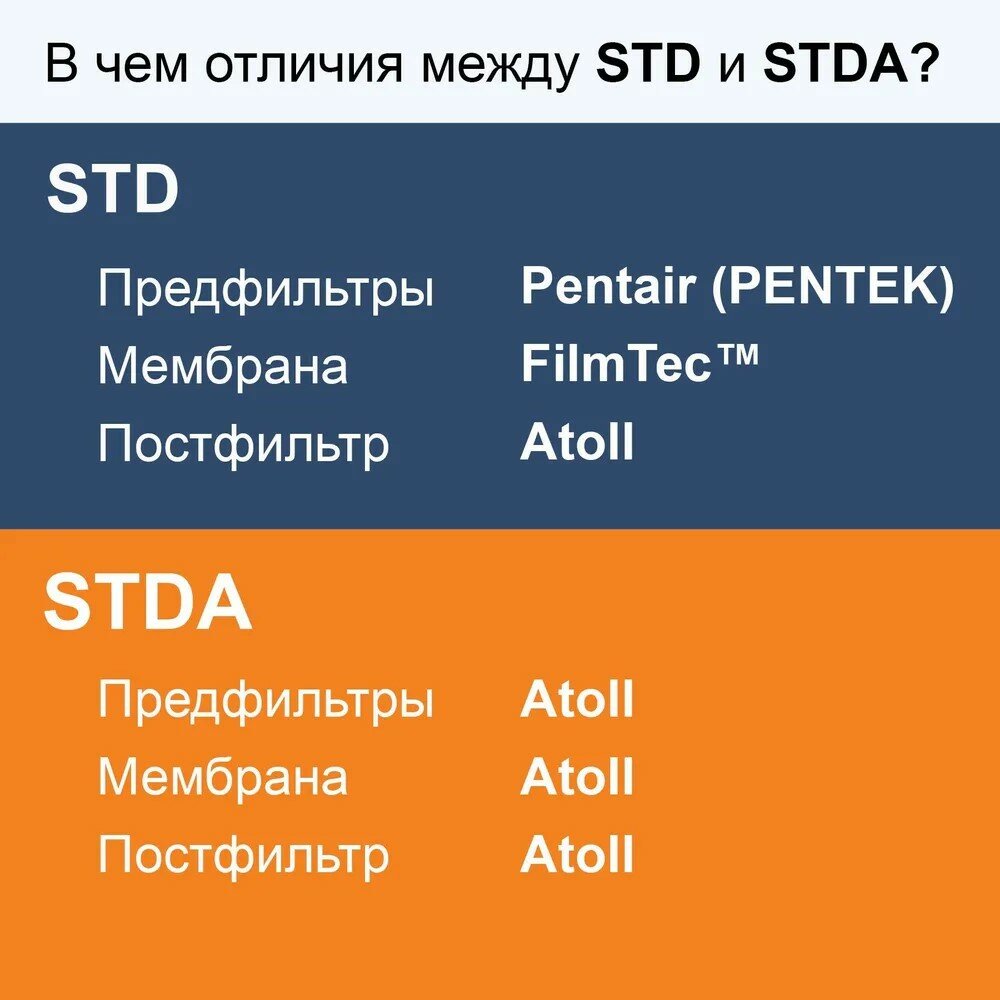 В чем отличия между STD и STDA?

STD

Предфильтры Pentair (PENTEK)
Мембрана FilmTec™
Постфильтр Atoll

STDA

Предфильтры Atoll
Мембрана Atoll
Постфильтр Atoll